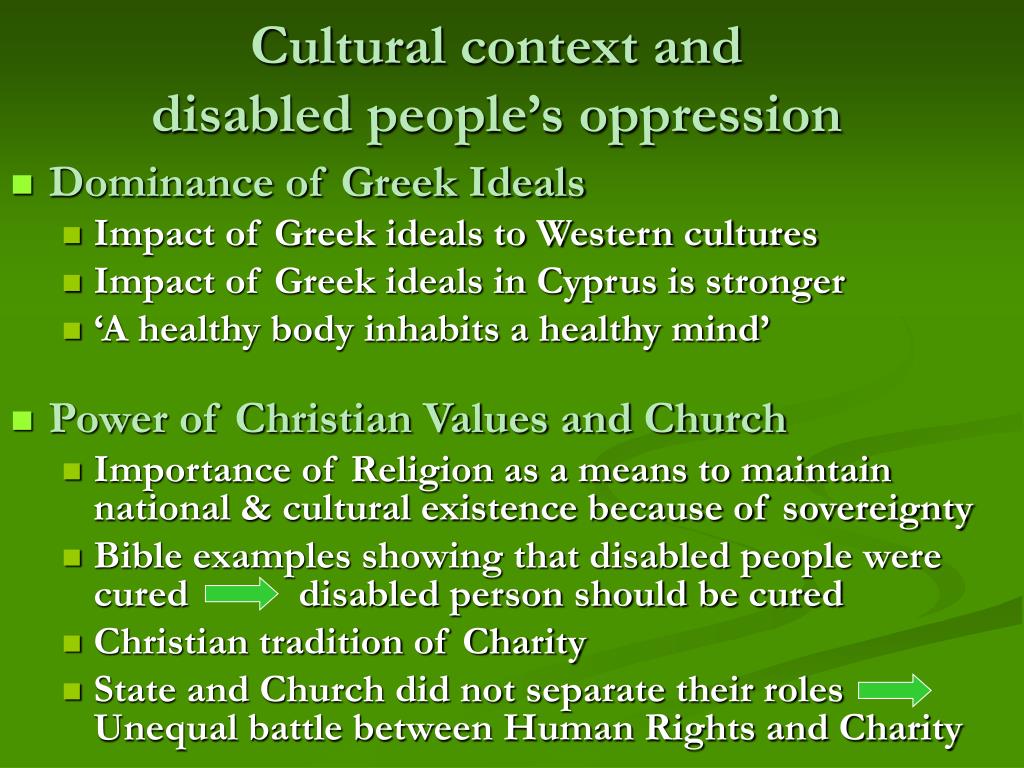 Cultural context and disabled people's oppression

- Dominance of Greek Ideals
  - Impact of Greek ideals to Western cultures
  - Impact of Greek ideals in Cyprus is stronger
  - 'A healthy body inhabits a healthy mind'

- Power of Christian Values and Church
  - Importance of Religion as a means to maintain national & cultural existence because of sovereignty
  - Bible examples showing that disabled people were cured → disabled person should be cured
  - Christian tradition of Charity
  - State and Church did not separate their roles → Unequal battle between Human Rights and Charity